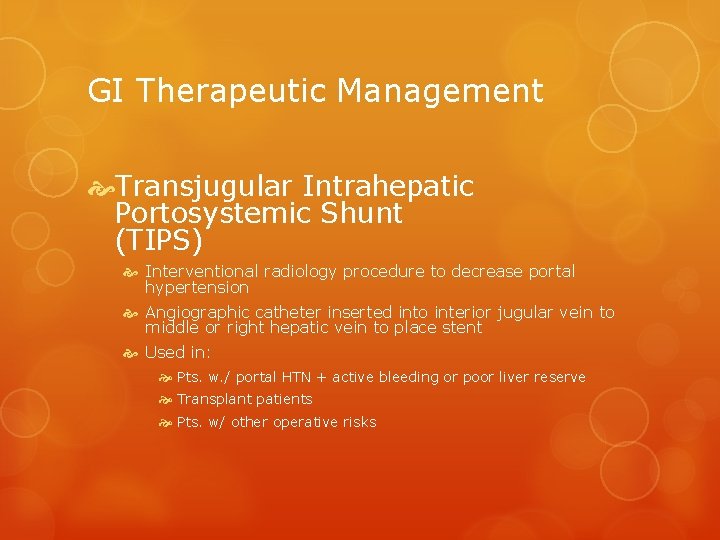 GI Therapeutic Management

Transjugular Intrahepatic Portosystemic Shunt (TIPS)

Interventional radiology procedure to decrease portal hypertension

Angiographic catheter inserted into interior jugular vein to middle or right hepatic vein to place stent

Used in:

Pts. w./ portal HTN + active bleeding or poor liver reserve

Transplant patients

Pts. w/ other operative risks